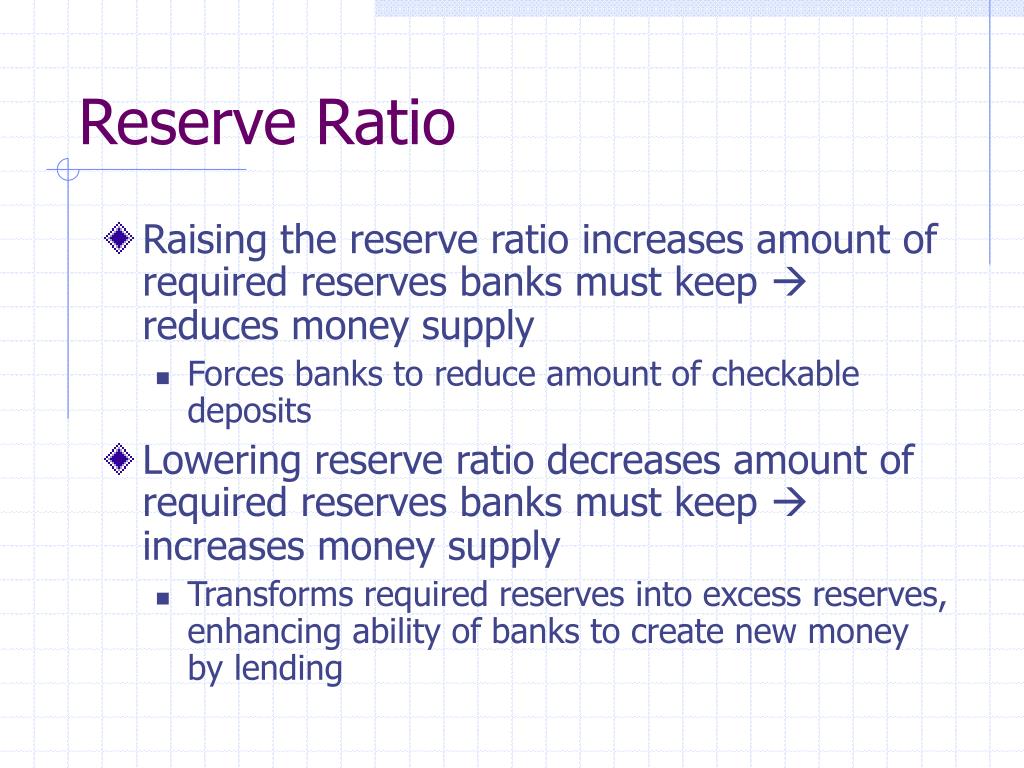 Reserve Ratio

Raising the reserve ratio increases amount of required reserves banks must keep → reduces money supply

Forces banks to reduce amount of checkable deposits

Lowering reserve ratio decreases amount of required reserves banks must keep → increases money supply

Transforms required reserves into excess reserves, enhancing ability of banks to create new money by lending